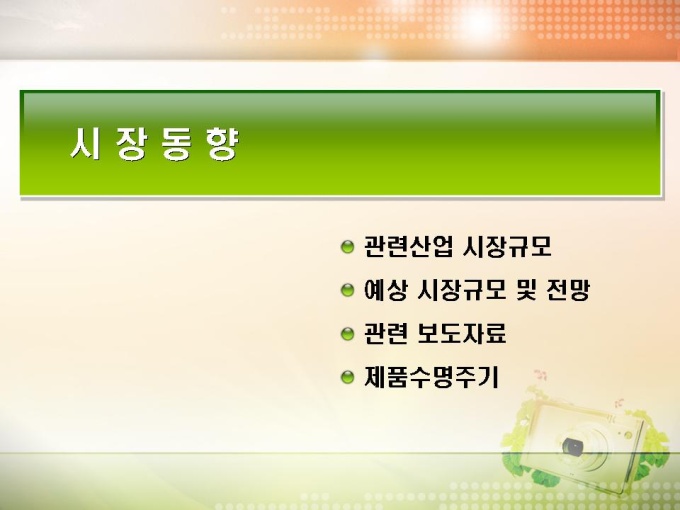 시 장 동 향

관련산업 시장규모

예상 시장규모 및 전망

관련 보도자료

제품수명주기